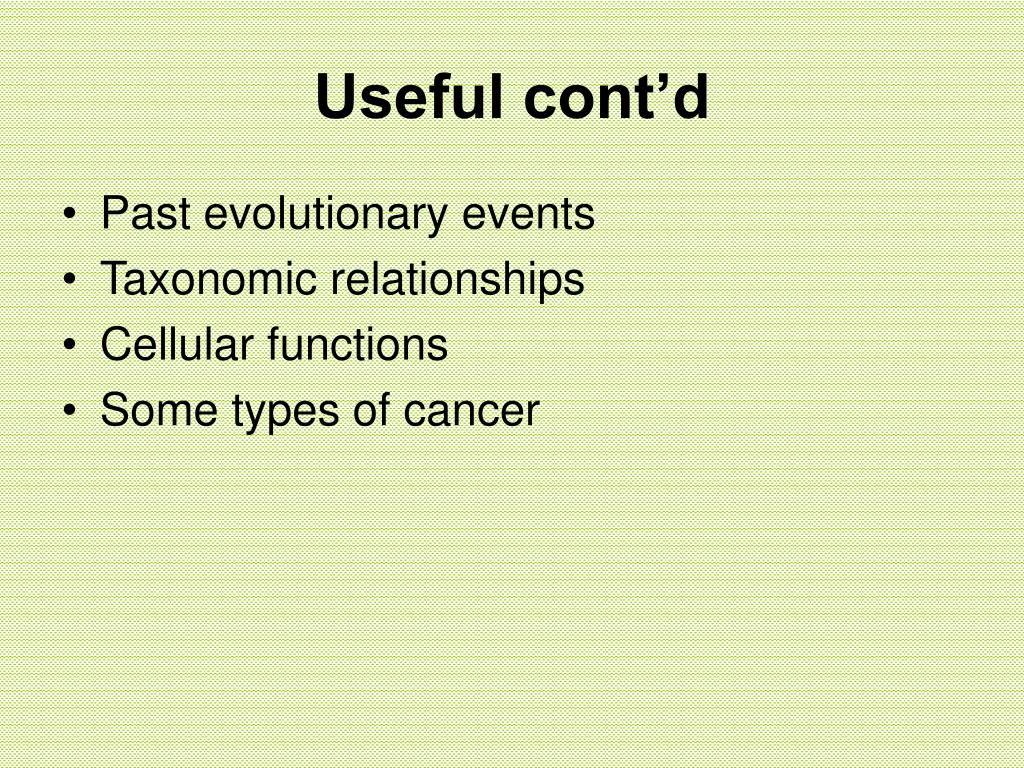 Useful cont’d

• Past evolutionary events
• Taxonomic relationships
• Cellular functions
• Some types of cancer